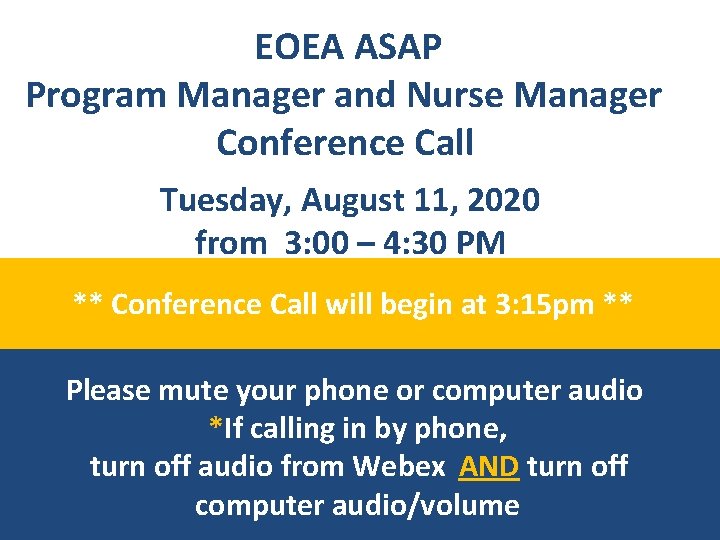 EOEA ASAP
Program Manager and Nurse Manager Conference Call

Tuesday, August 11, 2020
from 3:00 – 4:30 PM

** Conference Call will begin at 3:15pm **

Please mute your phone or computer audio
*If calling in by phone,
turn off audio from Webex AND turn off computer audio/volume